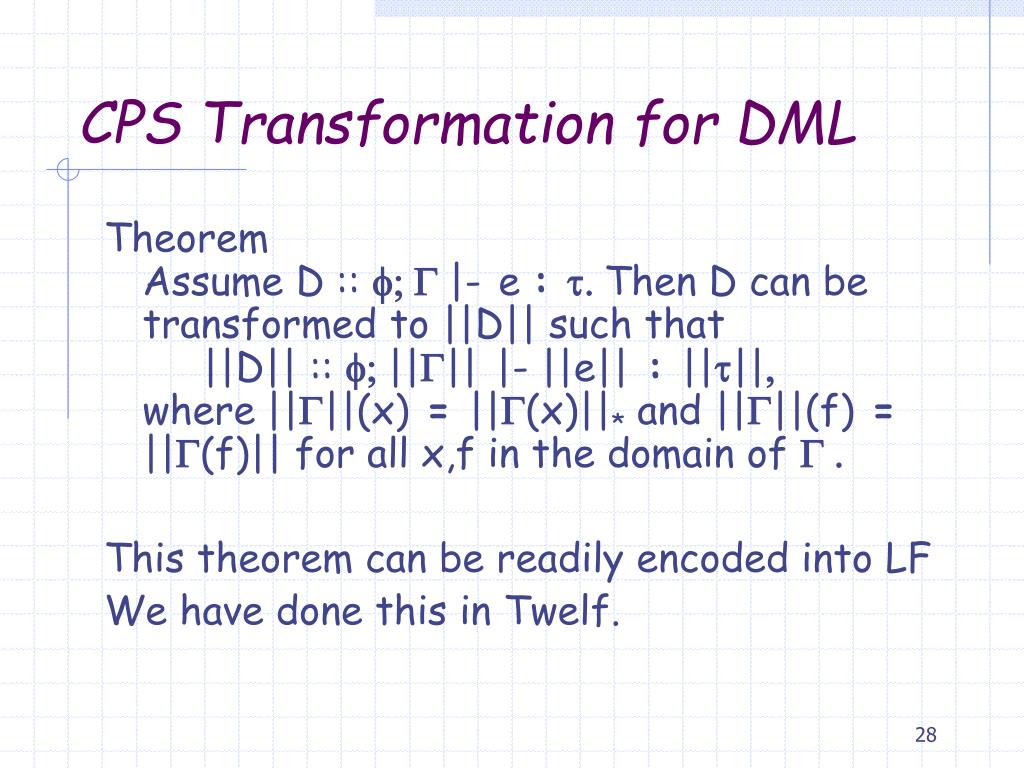 CPS Transformation for DML

Theorem
Assume D :: $\phi$; $\Gamma$ |- e : $\tau$. Then D can be transformed to ||D|| such that
||D|| :: $\phi$; ||$\Gamma$|| |- ||e|| : ||$\tau$||,
where ||$\Gamma$||(x) = ||$\Gamma$(x)||$_*$ and ||$\Gamma$||(f) = ||$\Gamma$(f)|| for all x,f in the domain of $\Gamma$.

This theorem can be readily encoded into LF
We have done this in Twelf.

28